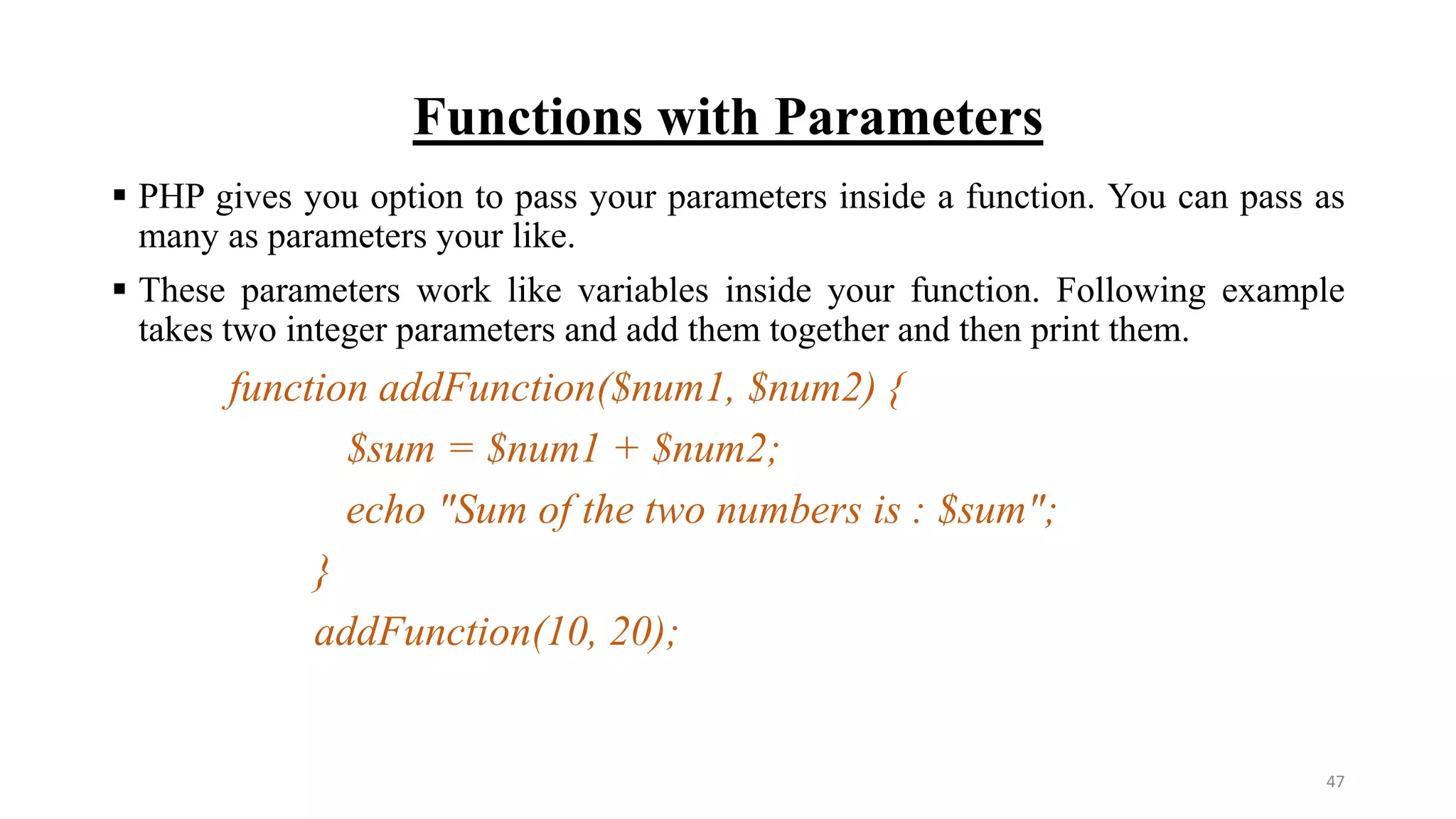 Functions with Parameters

▪ PHP gives you option to pass your parameters inside a function. You can pass as many as parameters your like.

▪ These parameters work like variables inside your function. Following example takes two integer parameters and add them together and then print them.

function addFunction($num1, $num2) {
$sum = $num1 + $num2;
echo "Sum of the two numbers is : $sum";
}
addFunction(10, 20);

47